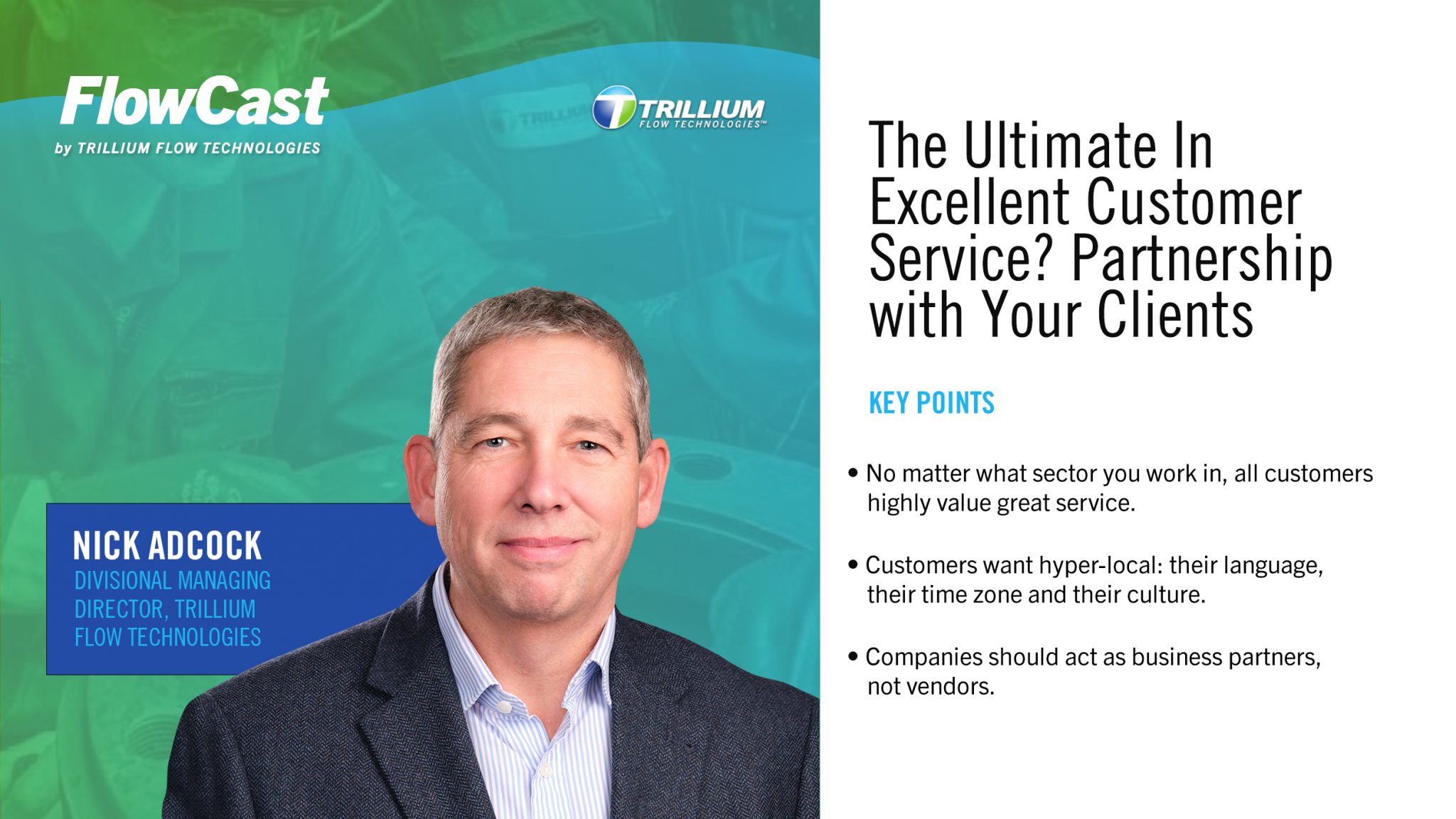 FlowCast
by TRILLIUM FLOW TECHNOLOGIES

TRILLIUM
FLOW TECHNOLOGIES™

NICK ADCOCK
DIVISIONAL MANAGING DIRECTOR, TRILLIUM FLOW TECHNOLOGIES

The Ultimate In Excellent Customer Service? Partnership with Your Clients

KEY POINTS

• No matter what sector you work in, all customers highly value great service.

• Customers want hyper-local: their language, their time zone and their culture.

• Companies should act as business partners, not vendors.